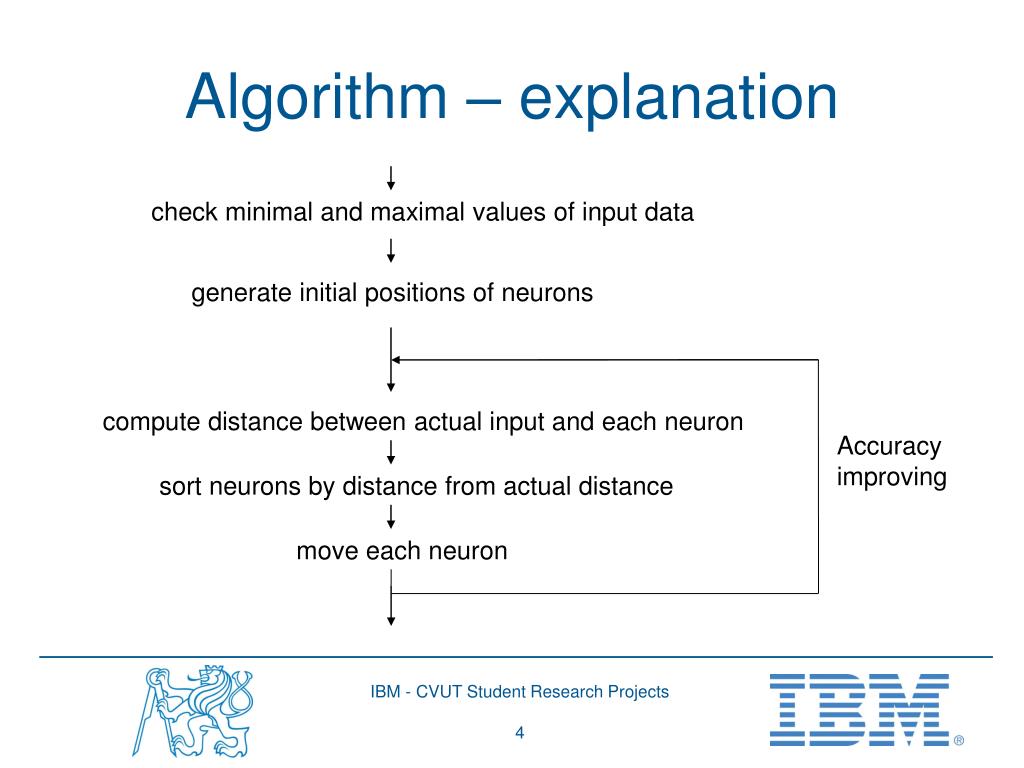 Algorithm – explanation

check minimal and maximal values of input data

generate initial positions of neurons

compute distance between actual input and each neuron

sort neurons by distance from actual distance

move each neuron

Accuracy improving

IBM - CVUT Student Research Projects

4

IBM®